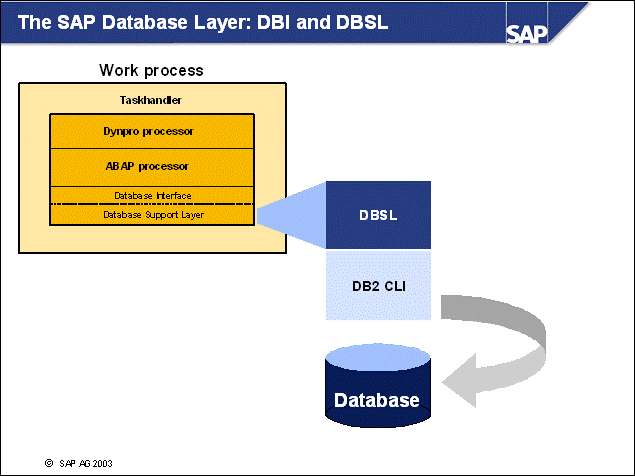 The SAP Database Layer: DBI and DBSL

SAP

Work process

Taskhandler

Dynpro processor

ABAP processor

Database Interface

Database Support Layer

DBSL

DB2 CLI

Database

© SAP AG 2003